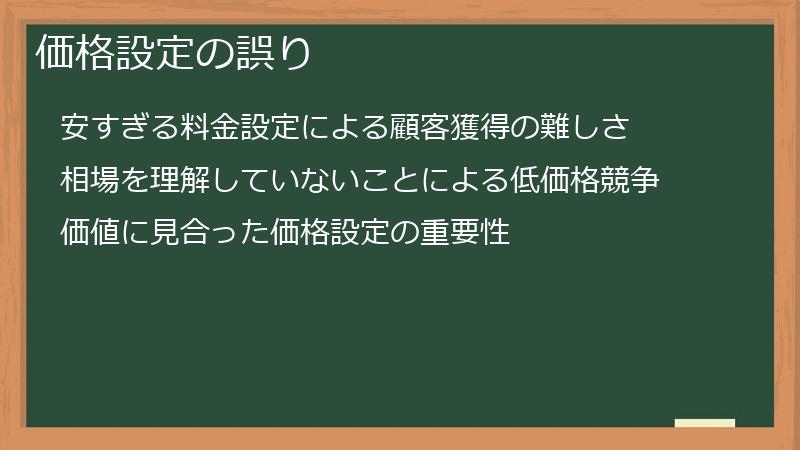 価格設定の誤り

安すぎる料金設定による顧客獲得の難しさ

相場を理解していないことによる低価格競争

価値に見合った価格設定の重要性